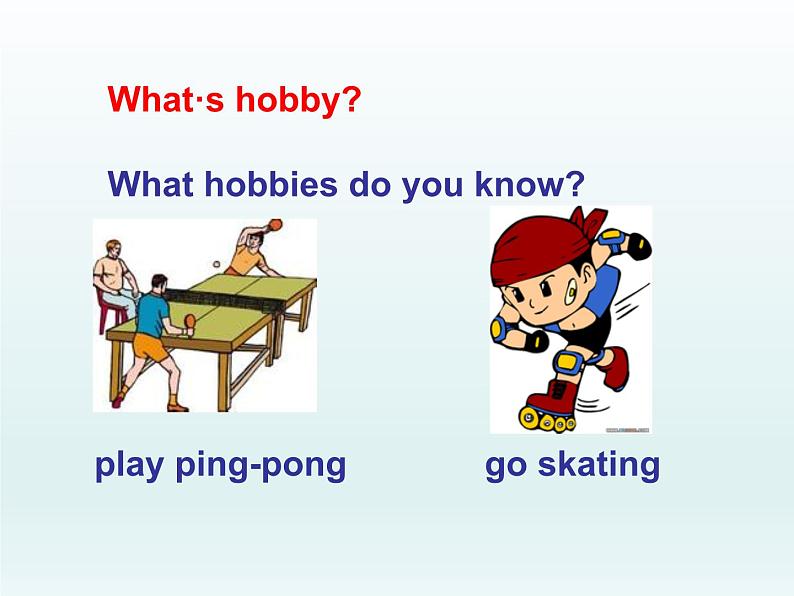 What·s hobby?

What hobbies do you know?

play ping-pong

go skating